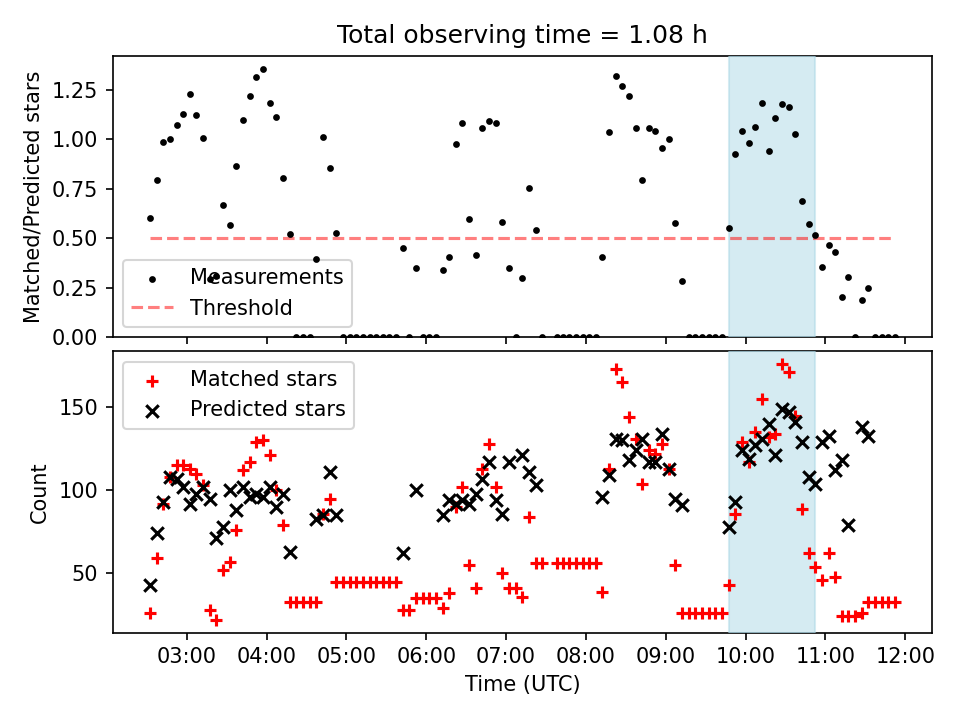 Total observing time = 1.08 h

Matched/Predicted stars

1.25
1.00
0.75
0.50
0.25
0.00

Measurements
Threshold

Count

150
100
50

Matched stars
Predicted stars

03:00 04:00 05:00 06:00 07:00 08:00 09:00 10:00 11:00 12:00

Time (UTC)